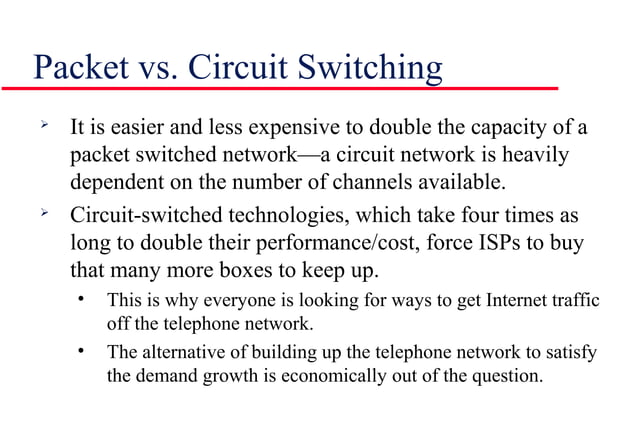 Packet vs. Circuit Switching

➢ It is easier and less expensive to double the capacity of a packet switched network—a circuit network is heavily dependent on the number of channels available.

➢ Circuit-switched technologies, which take four times as long to double their performance/cost, force ISPs to buy that many more boxes to keep up.

• This is why everyone is looking for ways to get Internet traffic off the telephone network.

• The alternative of building up the telephone network to satisfy the demand growth is economically out of the question.